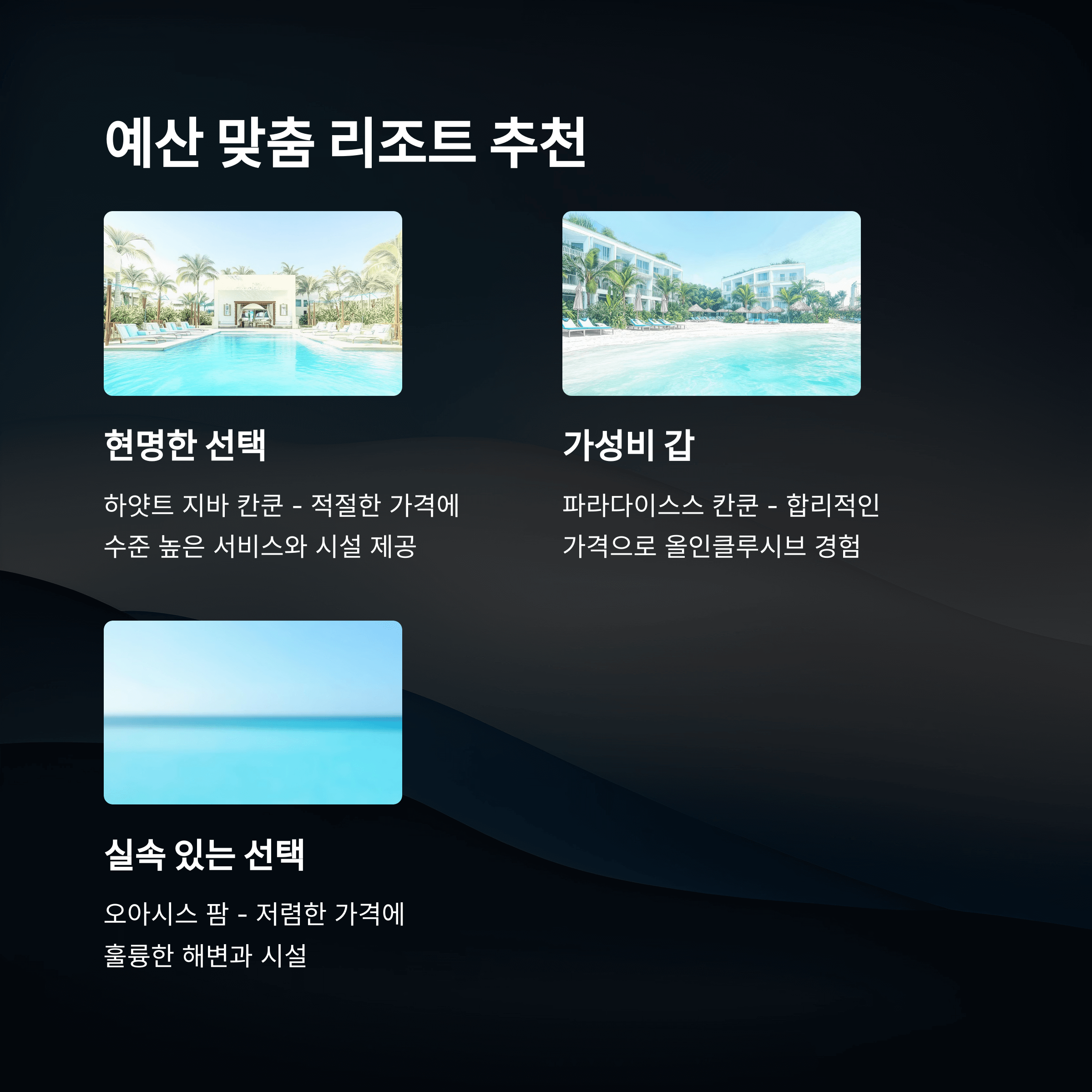 예산 맞춤 리조트 추천

현명한 선택

하얏트 지바 칸쿤 - 적절한 가격에 수준 높은 서비스와 시설 제공

가성비 갑

파라다이스스 칸쿤 - 합리적인 가격으로 올인클루시브 경험

실속 있는 선택

오아시스 팜 - 저렴한 가격에 훌륭한 해변과 시설